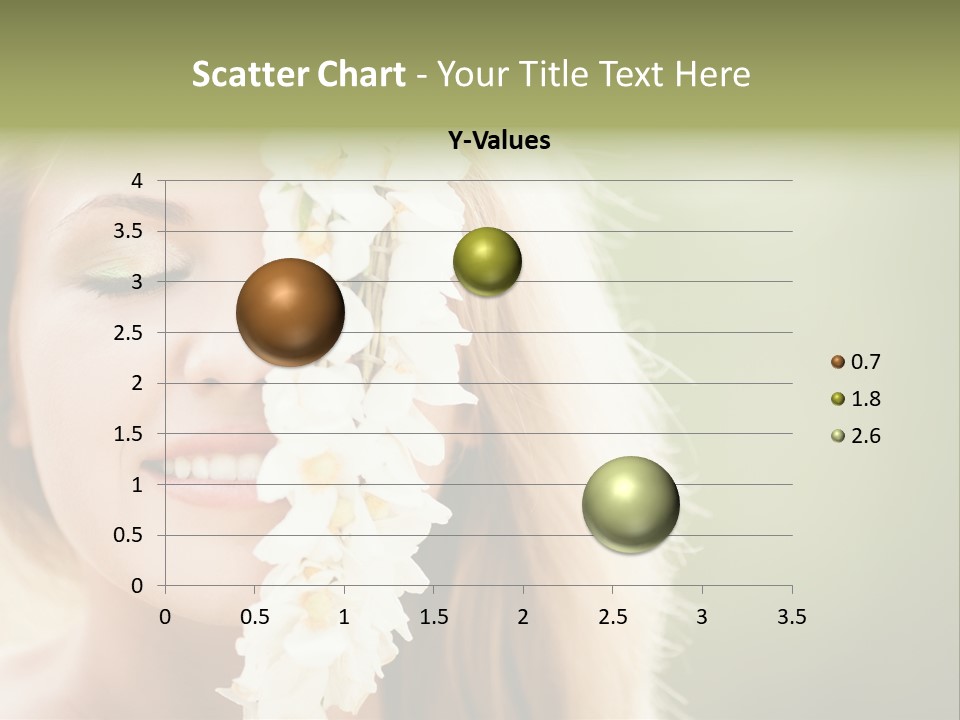 Scatter Chart - Your Title Text Here

Y-Values

4
3.5
3
2.5
2
1.5
1
0.5
0

0 0.5 1 1.5 2 2.5 3 3.5

0.7
1.8
2.6